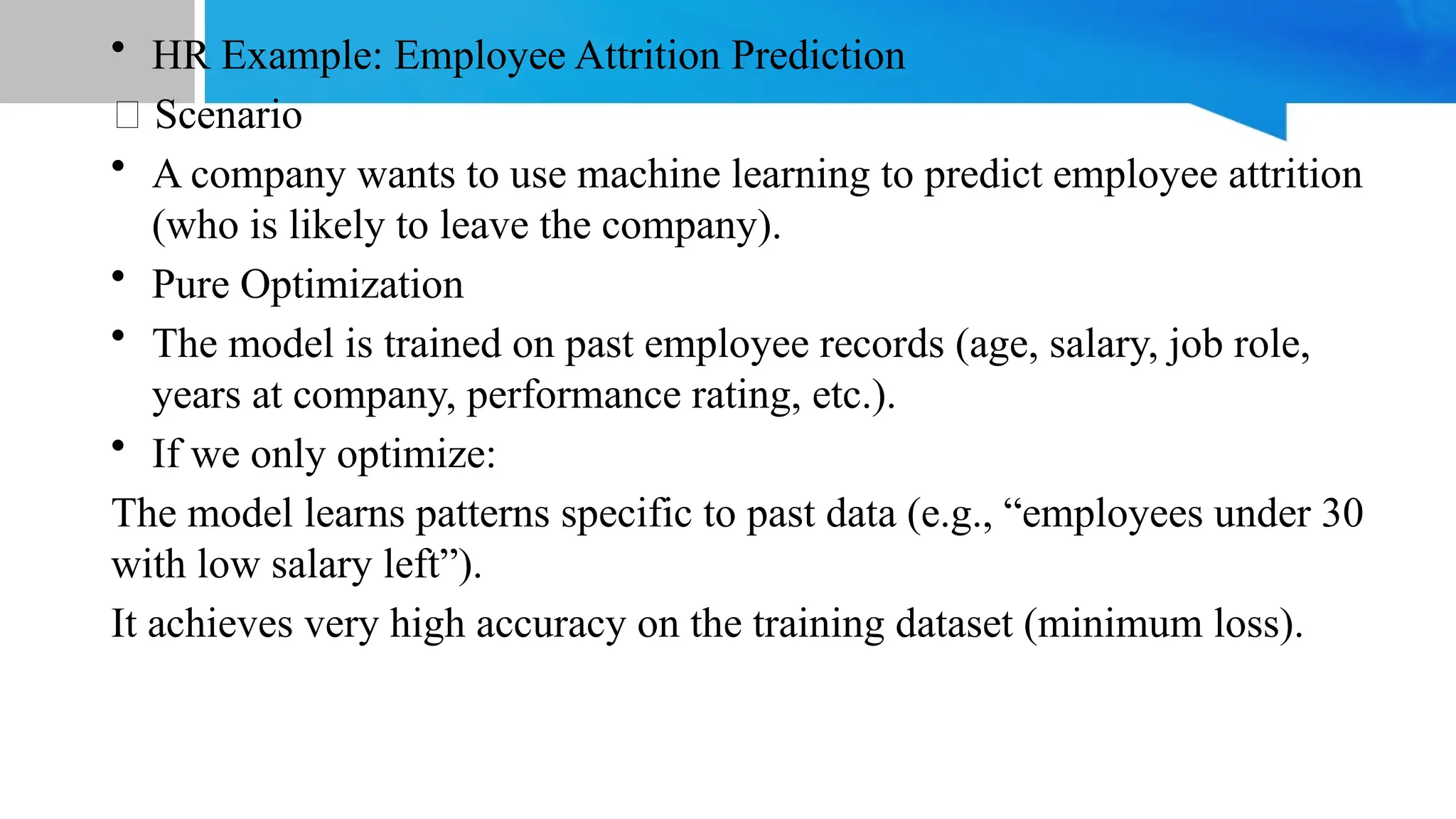 • HR Example: Employee Attrition Prediction

□ Scenario

• A company wants to use machine learning to predict employee attrition (who is likely to leave the company).

• Pure Optimization

• The model is trained on past employee records (age, salary, job role, years at company, performance rating, etc.).

• If we only optimize:

The model learns patterns specific to past data (e.g., “employees under 30 with low salary left”).

It achieves very high accuracy on the training dataset (minimum loss).